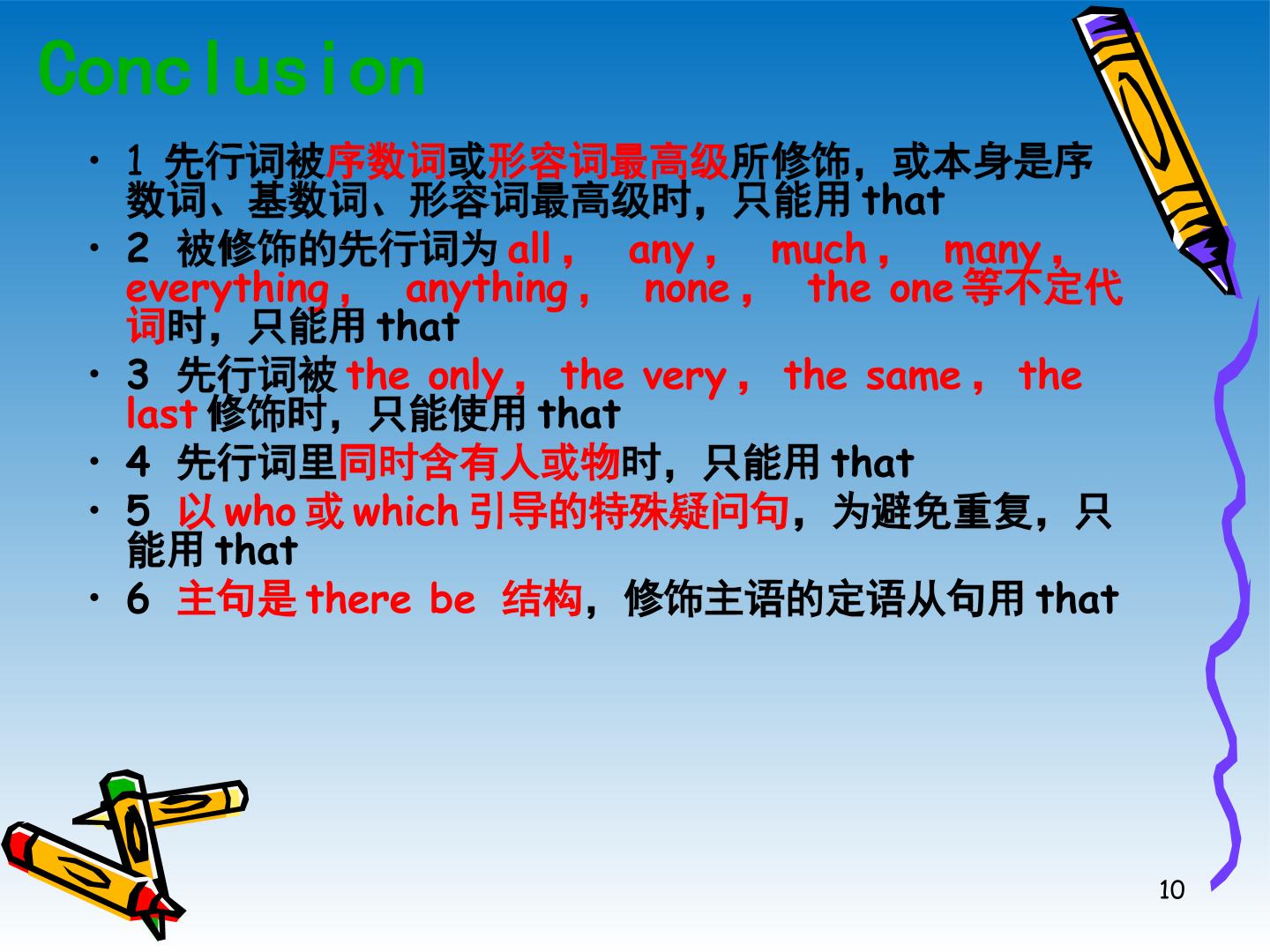 Conclusion

• 1 先行词被序数词或形容词最高级所修饰，或本身是序数词、基数词、形容词最高级时，只能用that

• 2 被修饰的先行词为all， any， much， many， everything， anything， none， the one等不定代词时，只能用that

• 3 先行词被the only， the very， the same， the last修饰时，只能使用that

• 4 先行词里同时含有人或物时，只能用that

• 5 以who或which引导的特殊疑问句，为避免重复，只能用that

• 6 主句是there be 结构，修饰主语的定语从句用that

10